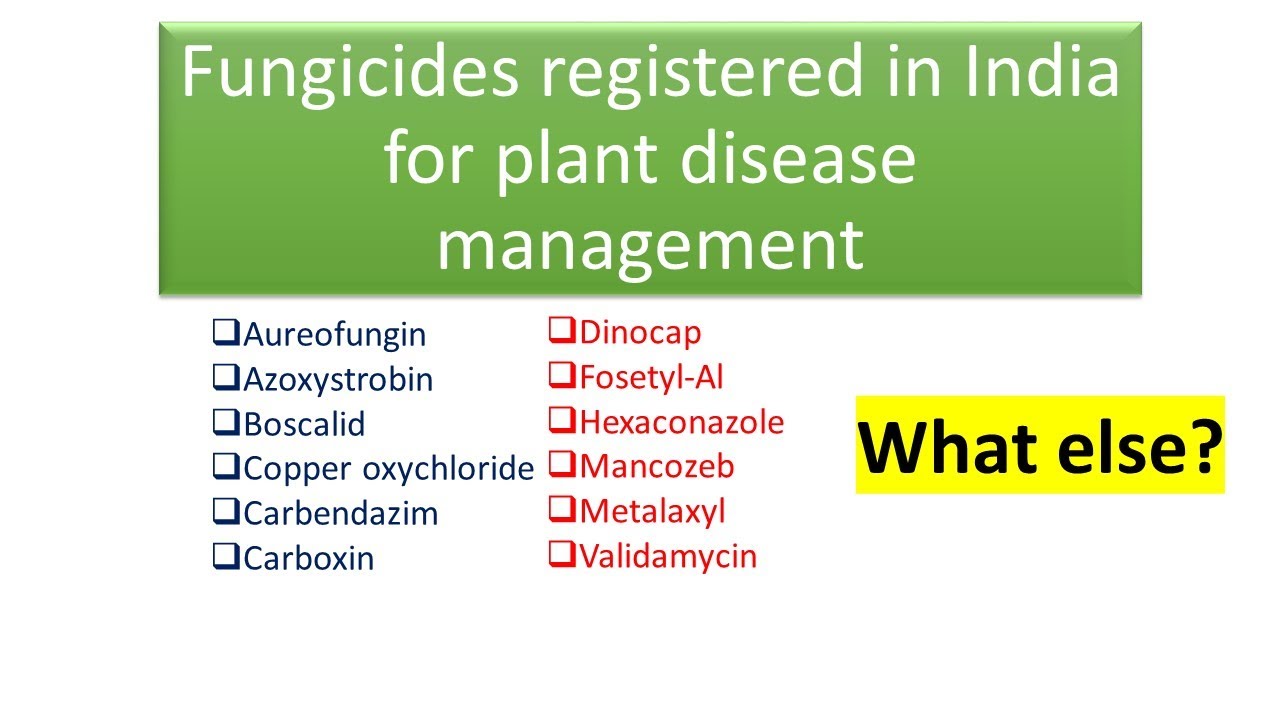 Fungicides registered in India for plant disease management

☐ Aureofungin
☐ Azoxystrobin
☐ Boscalid
☐ Copper oxychloride
☐ Carbendazim
☐ Carboxin

☐ Dinocap
☐ Fosetyl-Al
☐ Hexaconazole
☐ Mancozeb
☐ Metalaxyl
☐ Validamycin

What else?